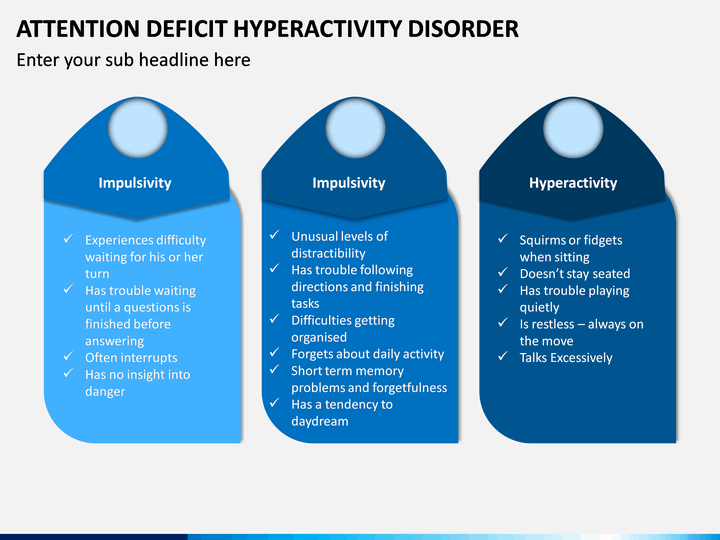 ATTENTION DEFICIT HYPERACTIVITY DISORDER

Enter your sub headline here

Impulsivity

✓ Experiences difficulty waiting for his or her turn
✓ Has trouble waiting until a questions is finished before answering
✓ Often interrupts
✓ Has no insight into danger

Impulsivity

✓ Unusual levels of distractibility
✓ Has trouble following directions and finishing tasks
✓ Difficulties getting organised
✓ Forgets about daily activity
✓ Short term memory problems and forgetfulness
✓ Has a tendency to daydream

Hyperactivity

✓ Squirms or fidgets when sitting
✓ Doesn't stay seated
✓ Has trouble playing quietly
✓ Is restless – always on the move
✓ Talks Excessively